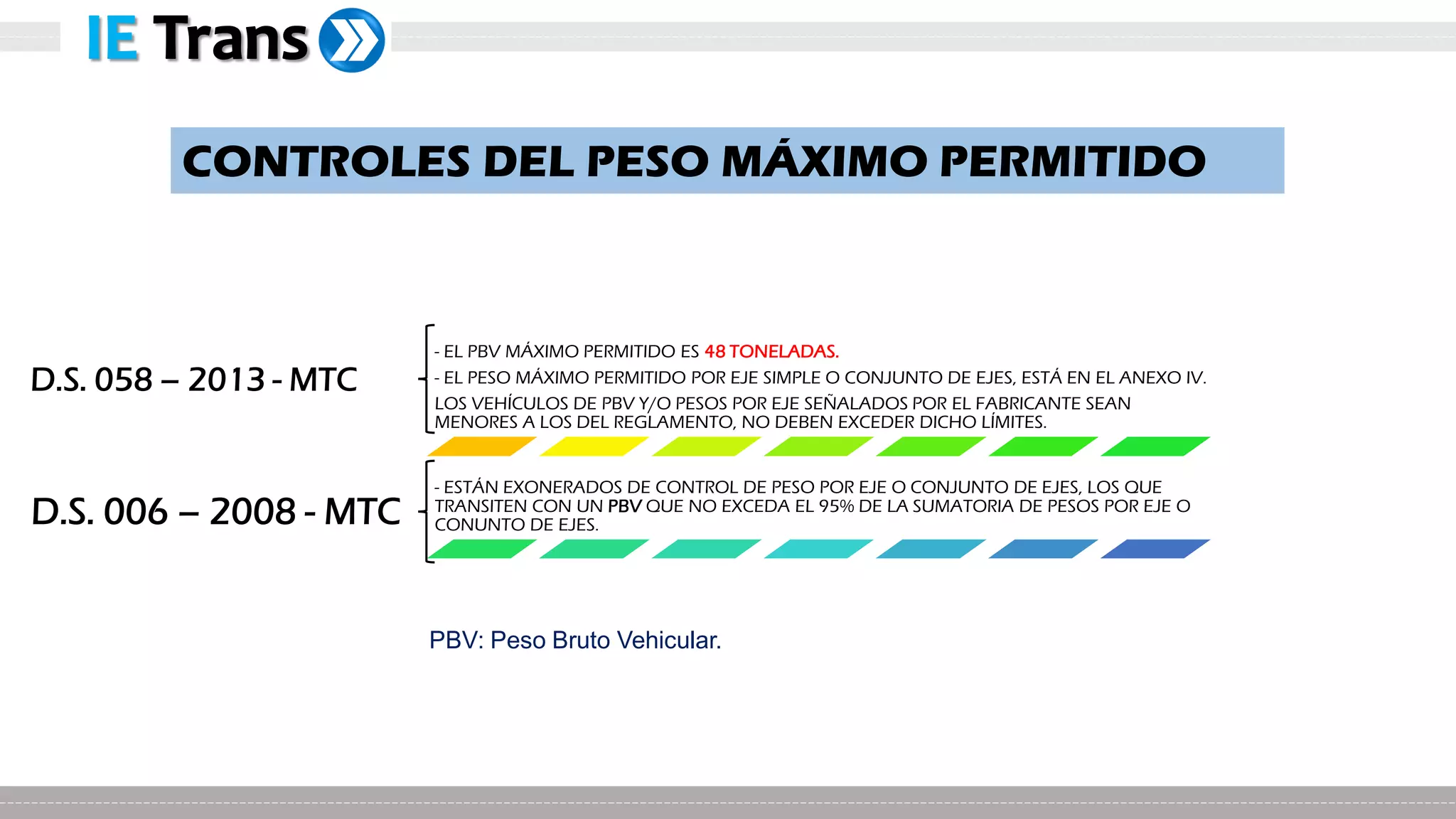 IE Trans

CONTROLES DEL PESO MÁXIMO PERMITIDO

D.S. 058 – 2013 - MTC

- EL PBV MÁXIMO PERMITIDO ES 48 TONELADAS.
- EL PESO MÁXIMO PERMITIDO POR EJE SIMPLE O CONJUNTO DE EJES, ESTÁ EN EL ANEXO IV.
LOS VEHÍCULOS DE PBV Y/O PESOS POR EJE SEÑALADOS POR EL FABRICANTE SEAN MENORES A LOS DEL REGLAMENTO, NO DEBEN EXCEDER DICHO LÍMITES.

D.S. 006 – 2008 - MTC

- ESTÁN EXONERADOS DE CONTROL DE PESO POR EJE O CONJUNTO DE EJES, LOS QUE TRANSITEN CON UN PBV QUE NO EXCEDA EL 95% DE LA SUMATORIA DE PESOS POR EJE O CONUNTO DE EJES.

PBV: Peso Bruto Vehicular.